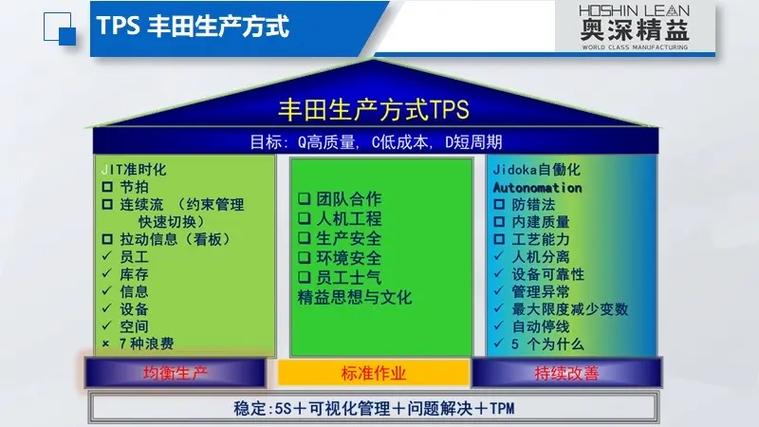 TPS 丰田生产方式

HOSHIN LEAN
奥深精益
WORLD CLASS MANUFACTURING

丰田生产方式TPS

目标：Q高质量，C低成本，D短周期

JIT准时化
☐ 节拍
☐ 连续流 （约束管理 快速切换）
☐ 拉动信息（看板）
✓ 员工
✓ 库存
✓ 信息
✓ 设备
✓ 空间
× 7种浪费

☐ 团队合作
☐ 人机工程
☐ 生产安全
☐ 环境安全
☐ 员工士气
精益思想与文化

Jidoka自働化
Autonomation
☐ 防错法
☐ 内建质量
☐ 工艺能力
✓ 人机分离
✓ 设备可靠性
✓ 管理异常
✓ 最大限度减少变数
✓ 自动停线
✓ 5 个为什么

均衡生产

标准作业

持续改善

稳定:5S＋可视化管理＋问题解决＋TPM